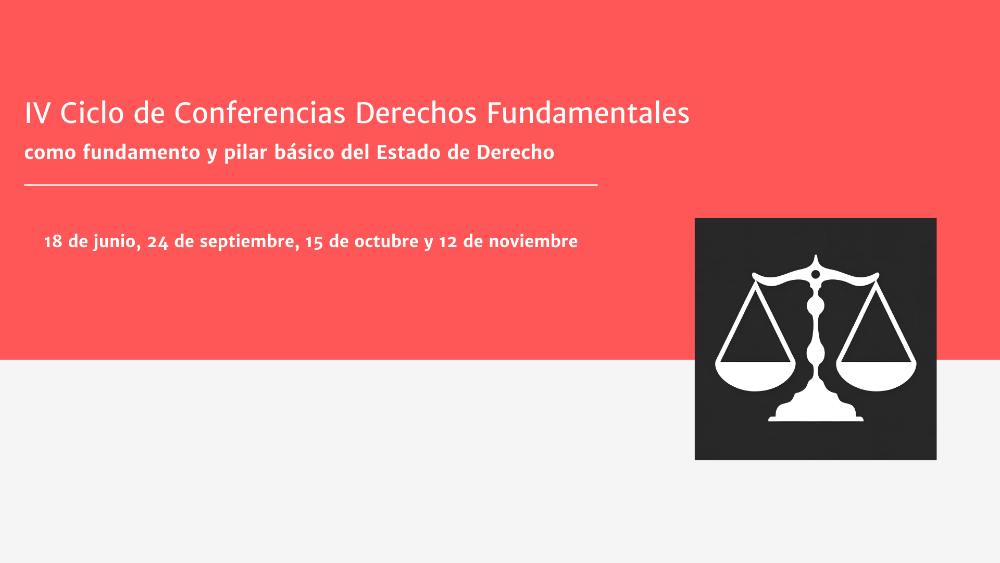 IV Ciclo de Conferencias Derechos Fundamentales
como fundamento y pilar básico del Estado de Derecho

18 de junio, 24 de septiembre, 15 de octubre y 12 de noviembre